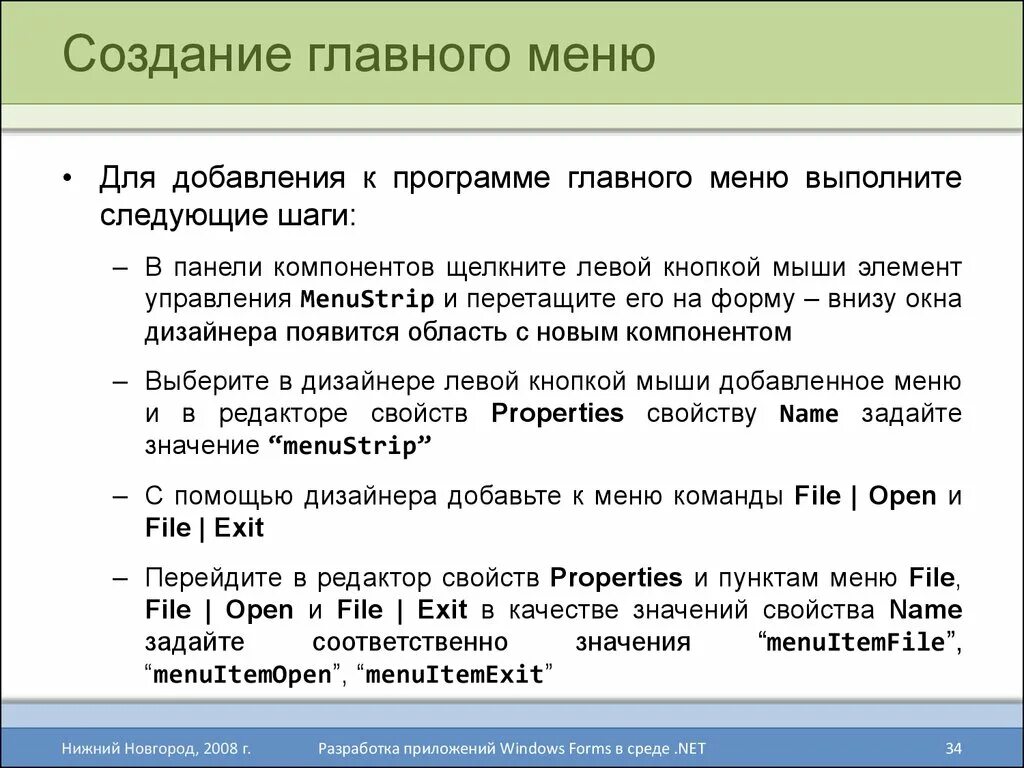 Создание главного меню

• Для добавления к программе главного меню выполните следующие шаги:

– В панели компонентов щелкните левой кнопкой мыши элемент управления MenuStrip и перетащите его на форму – внизу окна дизайнера появится область с новым компонентом

– Выберите в дизайнере левой кнопкой мыши добавленное меню и в редакторе свойств Properties свойству Name задайте значение “menuStrip”

– С помощью дизайнера добавьте к меню команды File | Open и File | Exit

– Перейдите в редактор свойств Properties и пунктам меню File, File | Open и File | Exit в качестве значений свойства Name задайте соответственно значения “menuItemFile”, “menuItemOpen”, “menuItemExit”

Нижний Новгород, 2008 г.

Разработка приложений Windows Forms в среде .NET

34